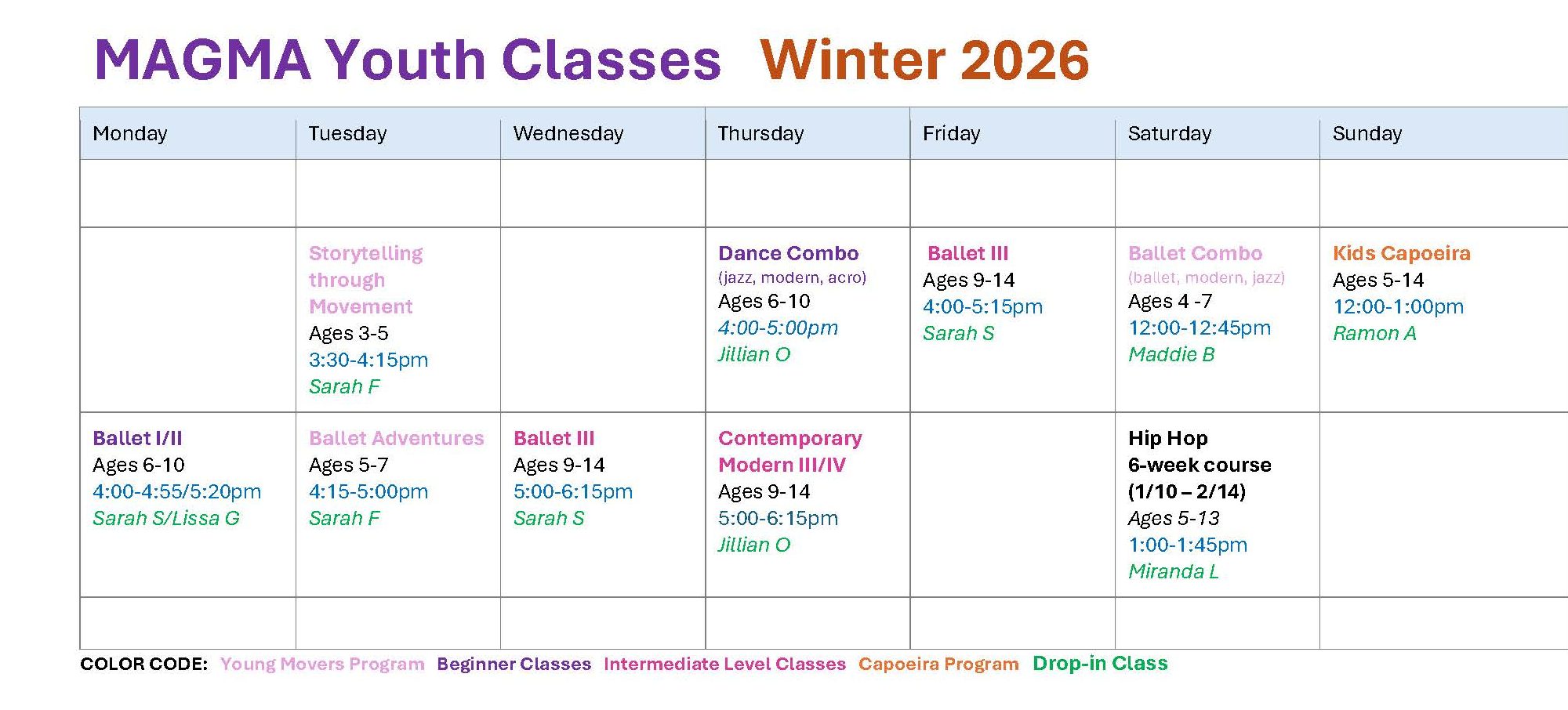 MAGMA Youth Classes Winter 2026

| Monday | Tuesday | Wednesday | Thursday | Friday | Saturday | Sunday |
|---|---|---|---|---|---|---|
| | | | | | | |
| | Storytelling through Movement Ages 3-5 3:30-4:15pm Sarah F | | Dance Combo (jazz, modern, acro) Ages 6-10 4:00-5:00pm Jillian O | Ballet III Ages 9-14 4:00-5:15pm Sarah S | Ballet Combo (ballet, modern, jazz) Ages 4 -7 12:00-12:45pm Maddie B | Kids Capoeira Ages 5-14 12:00-1:00pm Ramon A |
| Ballet I/II Ages 6-10 4:00-4:55/5:20pm Sarah S/Lissa G | Ballet Adventures Ages 5-7 4:15-5:00pm Sarah F | Ballet III Ages 9-14 5:00-6:15pm Sarah S | Contemporary Modern III/IV Ages 9-14 5:00-6:15pm Jillian O | | Hip Hop 6-week course (1/10 – 2/14) Ages 5-13 1:00-1:45pm Miranda L | |
| | | | | | | |

COLOR CODE: Young Movers Program Beginner Classes Intermediate Level Classes Capoeira Program Drop-in Class